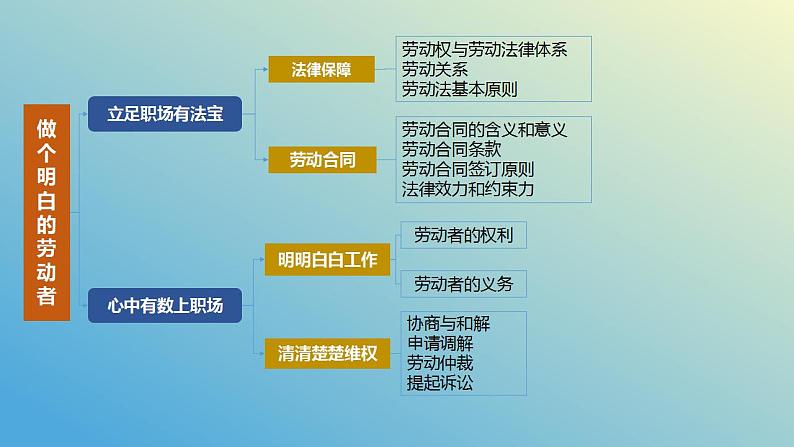 做个明白的劳动者

立足职场有法宝

法律保障

劳动权与劳动法律体系
劳动关系
劳动法基本原则

劳动合同

劳动合同的含义和意义
劳动合同条款
劳动合同签订原则
法律效力和约束力

心中有数上职场

明明白白工作

劳动者的权利

劳动者的义务

清清楚楚维权

协商与和解
申请调解
劳动仲裁
提起诉讼